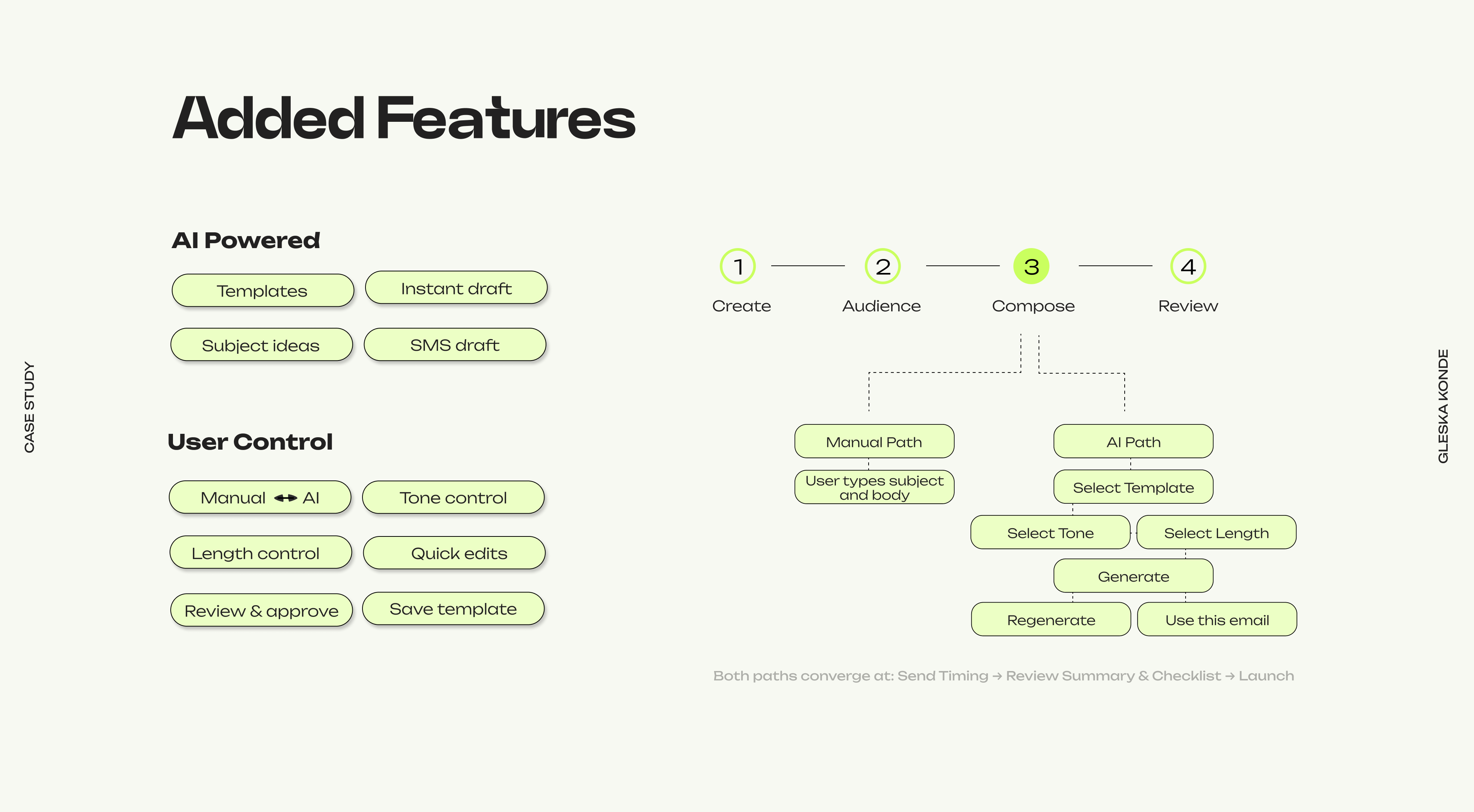 CASE STUDY

Added Features

AI Powered

Templates

Instant draft

Subject ideas

SMS draft

User Control

Manual ↔ AI

Tone control

Length control

Quick edits

Review & approve

Save template

1 Create

2 Audience

3 Compose

4 Review

Manual Path

User types subject and body

AI Path

Select Template

Select Tone

Select Length

Generate

Regenerate

Use this email

Both paths converge at: Send Timing → Review Summary & Checklist → Launch

GLESKA KONDE